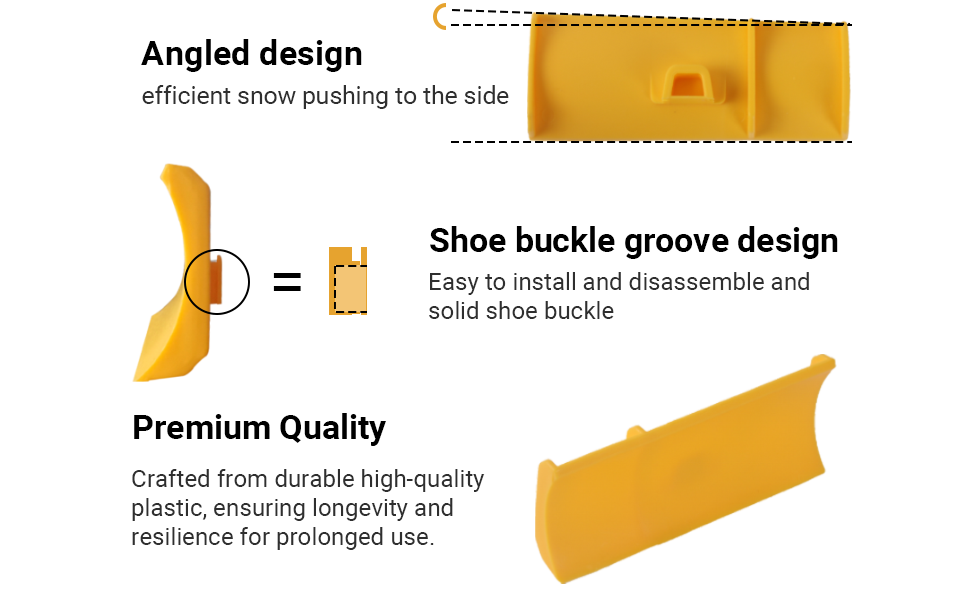 Angled design
efficient snow pushing to the side

=

Shoe buckle groove design
Easy to install and disassemble and solid shoe buckle

Premium Quality
Crafted from durable high-quality plastic, ensuring longevity and resilience for prolonged use.